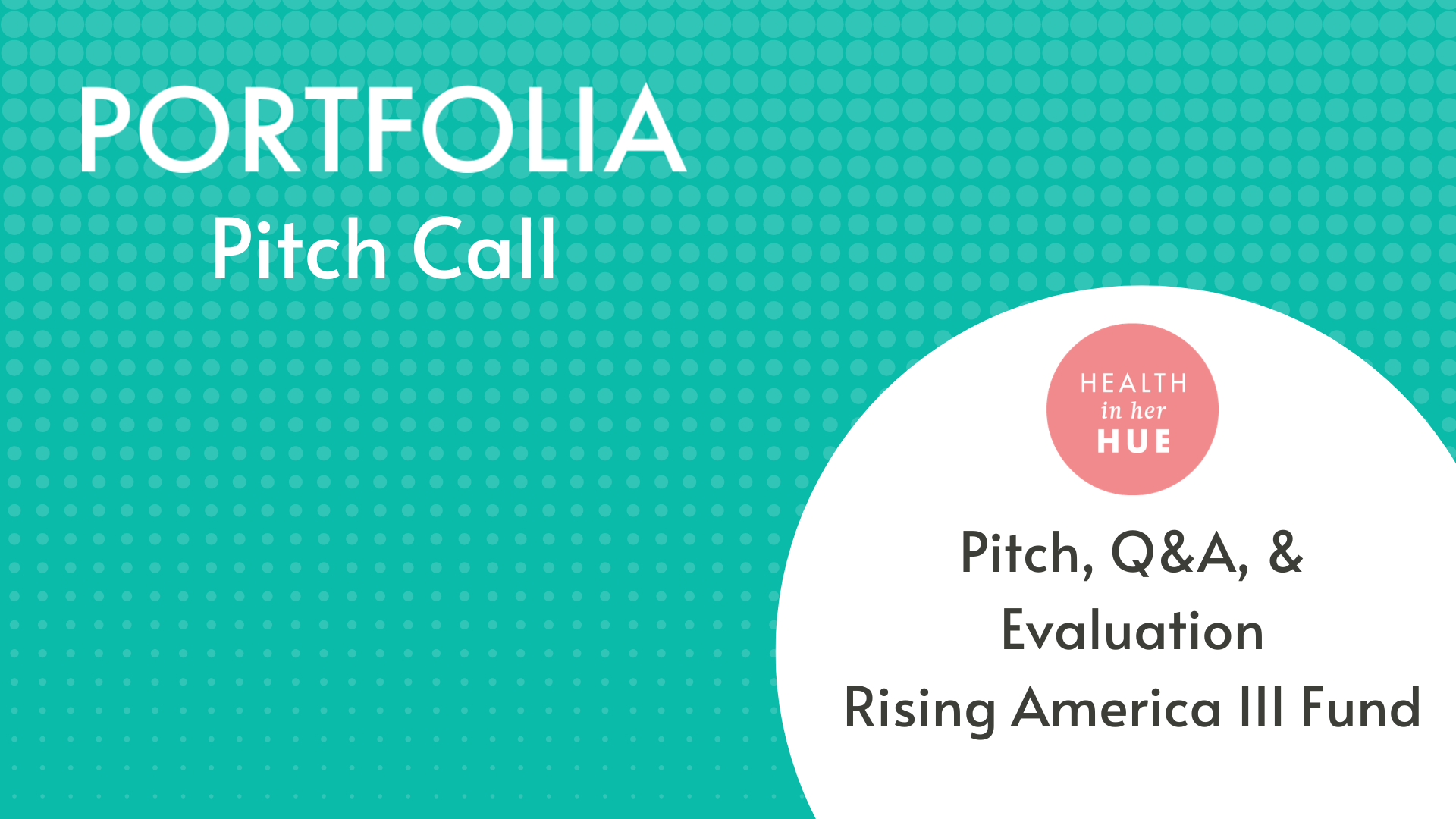 PORTFOLIA
Pitch Call

HEALTH
in her
HUE

Pitch, Q&A, &
Evaluation
Rising America III Fund